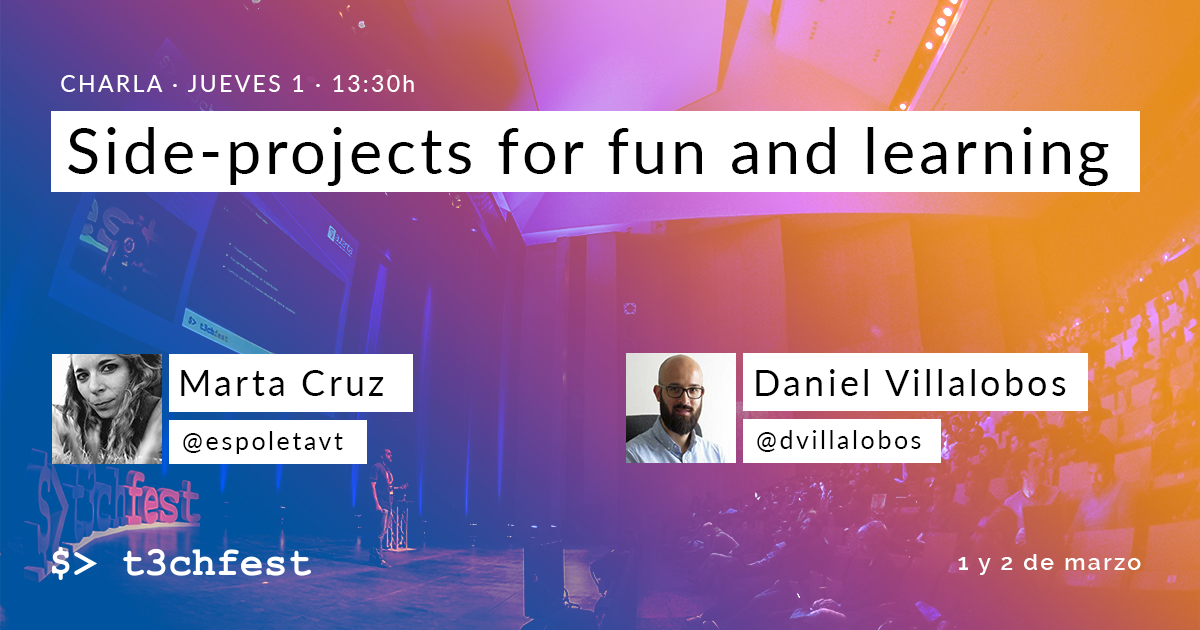 CHARLA · JUEVES 1 · 13:30h

Side-projects for fun and learning

Marta Cruz
@espoletavt

Daniel Villalobos
@dvillalobos

$> t3chfest

1 y 2 de marzo